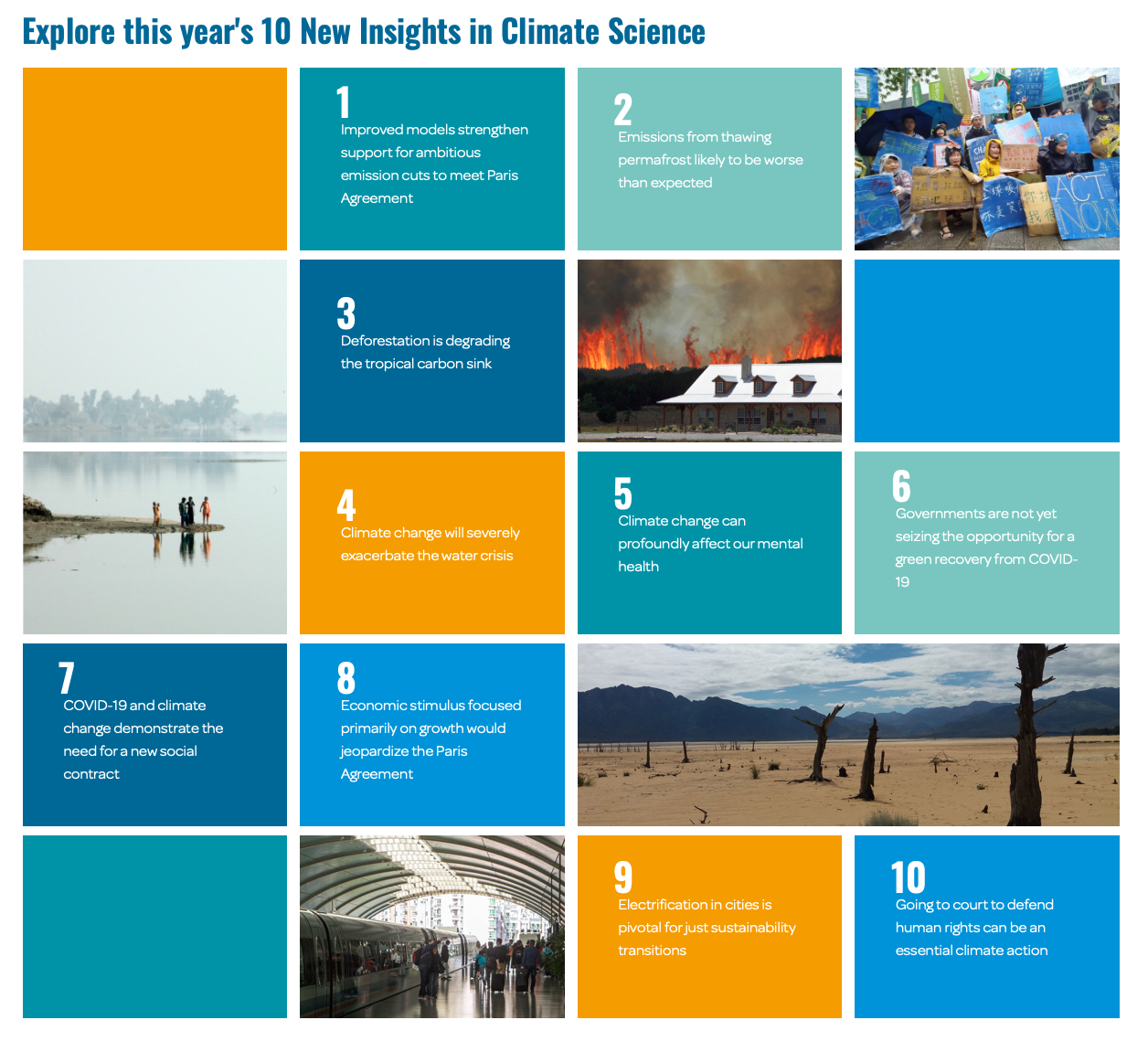 Explore this year's 10 New Insights in Climate Science

1
Improved models strengthen support for ambitious emission cuts to meet Paris Agreement

2
Emissions from thawing permafrost likely to be worse than expected

ACT NOW

3
Deforestation is degrading the tropical carbon sink

4
Climate change will severely exacerbate the water crisis

5
Climate change can profoundly affect our mental health

6
Governments are not yet seizing the opportunity for a green recovery from COVID-19

7
COVID-19 and climate change demonstrate the need for a new social contract

8
Economic stimulus focused primarily on growth would jeopardize the Paris Agreement

9
Electrification in cities is pivotal for just sustainability transitions

10
Going to court to defend human rights can be an essential climate action